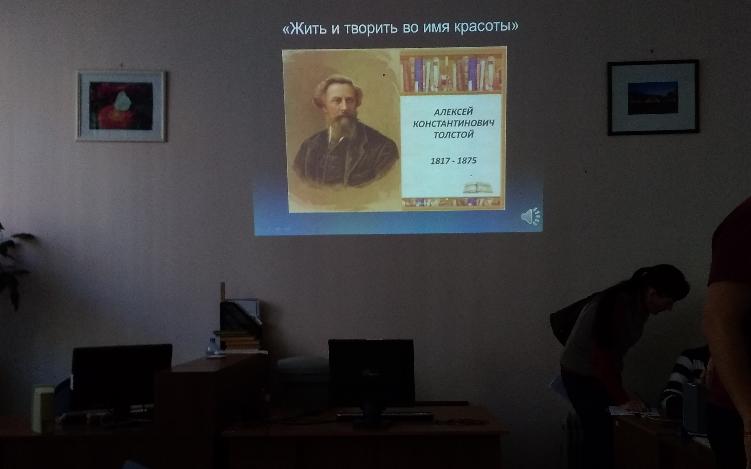 «Жить и творить во имя красоты»

АЛЕКСЕЙ КОНСТАНТИНОВИЧ ТОЛСТОЙ

1817 - 1875